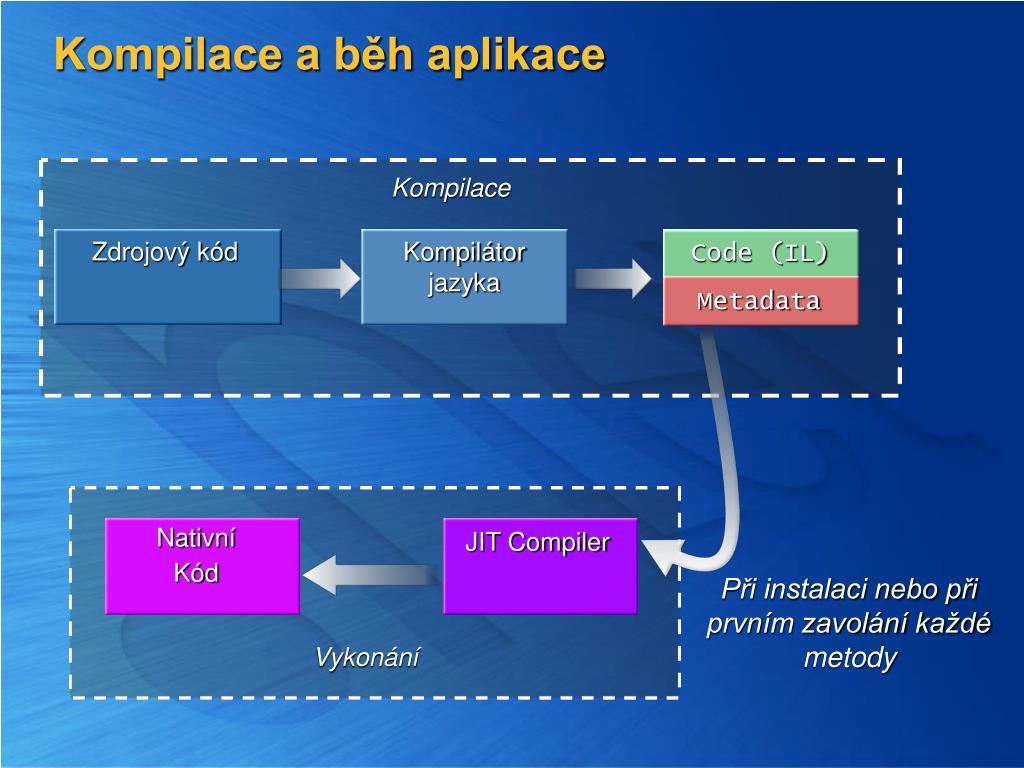 Kompilace a běh aplikace

Kompilace

Zdrojový kód

Kompilátor jazyka

Code (IL)

Metadata

Nativní Kód

JIT Compiler

Vykonání

Při instalaci nebo při prvním zavolání každé metody